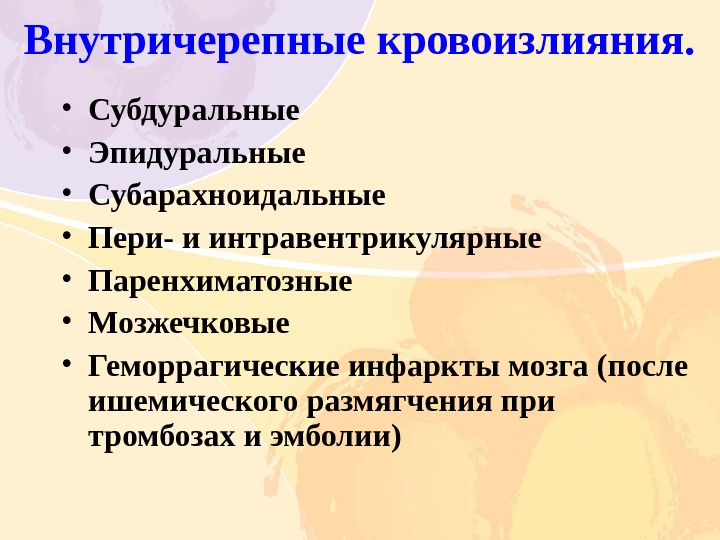 Внутричерепные кровоизлияния.

• Субдуральные
• Эпидуральные
• Субарахноидальные
• Пери- и интравентрикулярные
• Паренхиматозные
• Мозжечковые
• Геморрагические инфаркты мозга (после ишемического размягчения при тромбозах и эмболии)